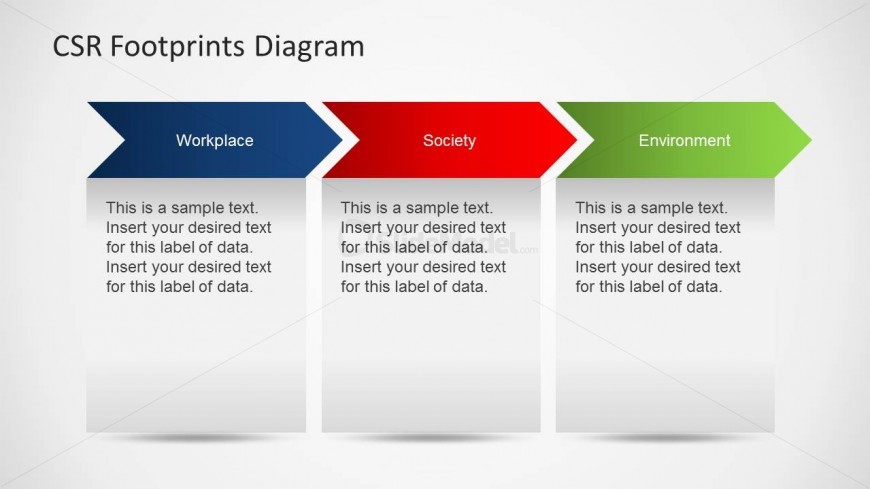 CSR Footprints Diagram

Workplace

This is a sample text. Insert your desired text for this label of data. Insert your desired text for this label of data.

Society

This is a sample text. Insert your desired text for this label of data. Insert your desired text for this label of data.

Environment

This is a sample text. Insert your desired text for this label of data. Insert your desired text for this label of data.